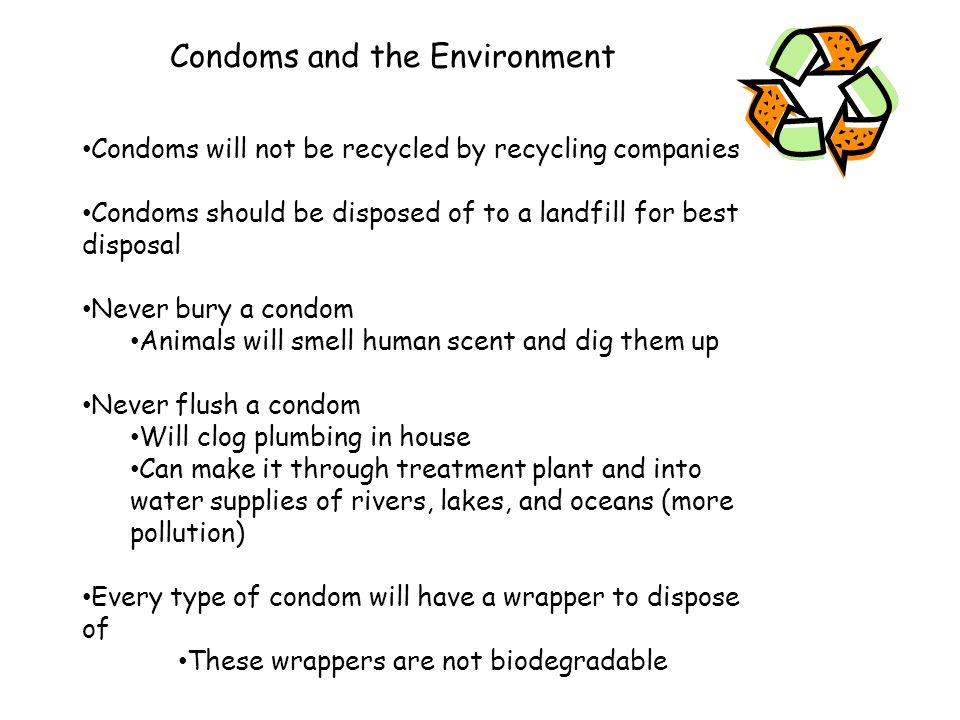 Condoms and the Environment

•Condoms will not be recycled by recycling companies

•Condoms should be disposed of to a landfill for best disposal

•Never bury a condom
•Animals will smell human scent and dig them up

•Never flush a condom
•Will clog plumbing in house
•Can make it through treatment plant and into water supplies of rivers, lakes, and oceans (more pollution)

•Every type of condom will have a wrapper to dispose of
•These wrappers are not biodegradable